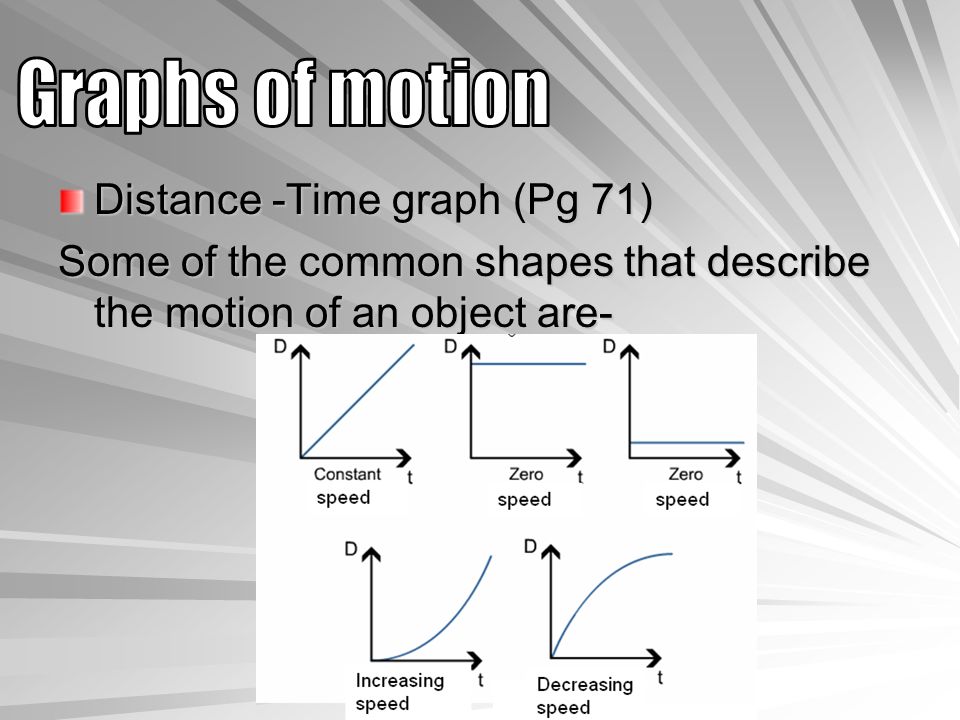 Graphs of motion

Distance -Time graph (Pg 71)

Some of the common shapes that describe the motion of an object are-

D

t

Constant speed

D

t

Zero speed

D

t

Zero speed

D

t

Increasing speed

D

t

Decreasing speed